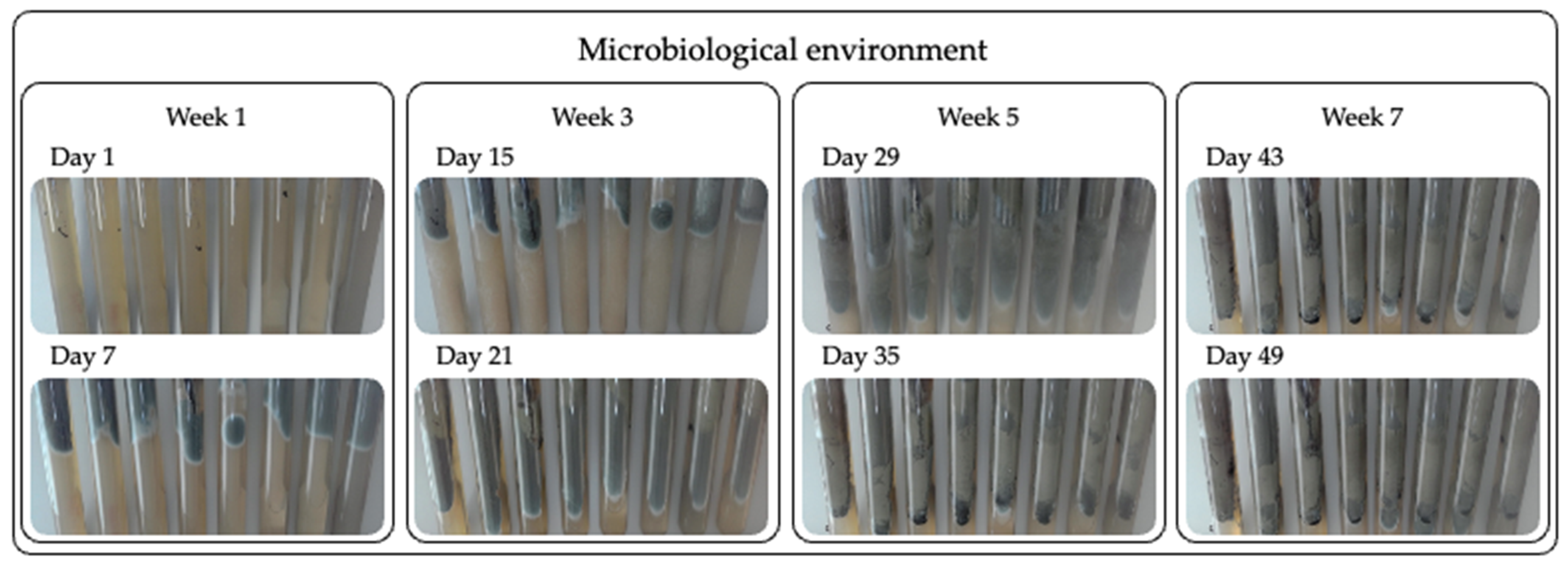 Microbiological environment

Week 1
Day 1
Day 7

Week 3
Day 15
Day 21

Week 5
Day 29
Day 35

Week 7
Day 43
Day 49